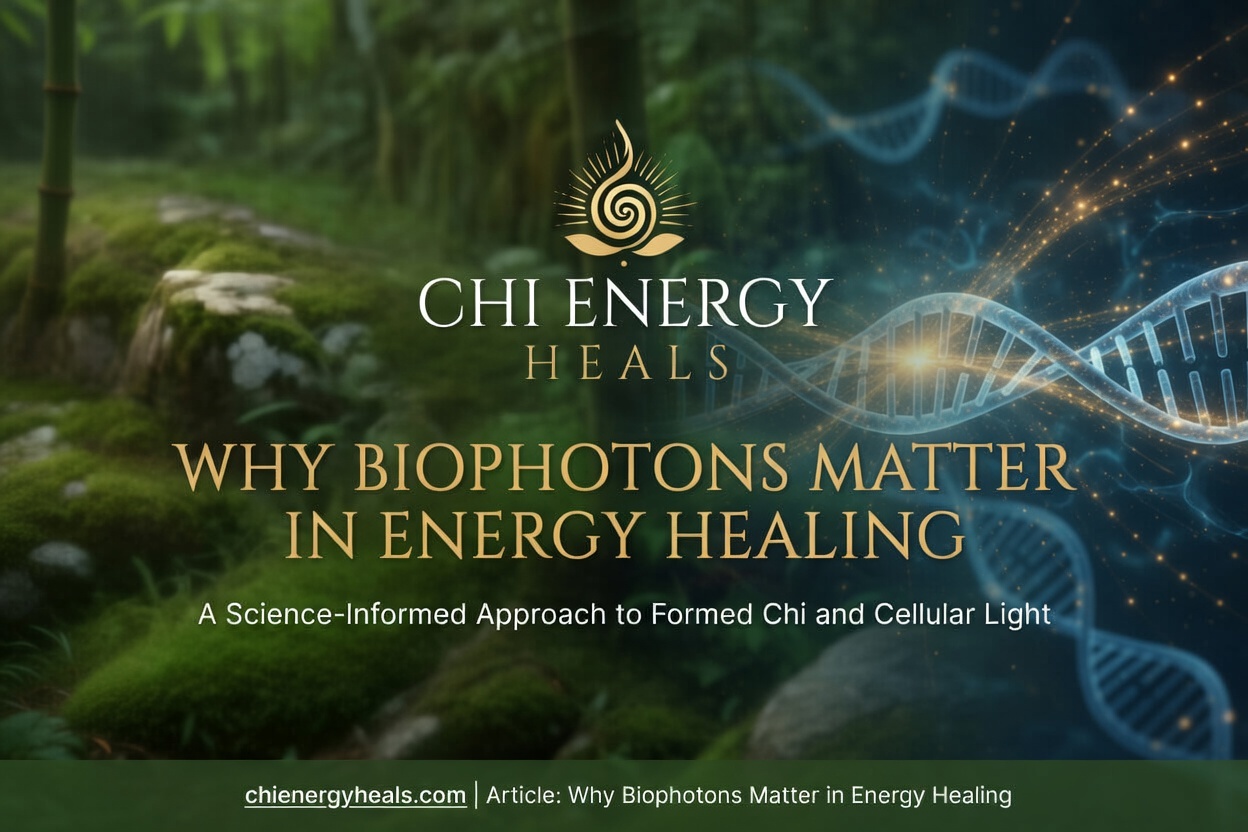 CHI ENERGY
HEALS

WHY BIOPHOTONS MATTER IN ENERGY HEALING

A Science-Informed Approach to Formed Chi and Cellular Light

chienergyheals.com | Article: Why Biophotons Matter in Energy Healing